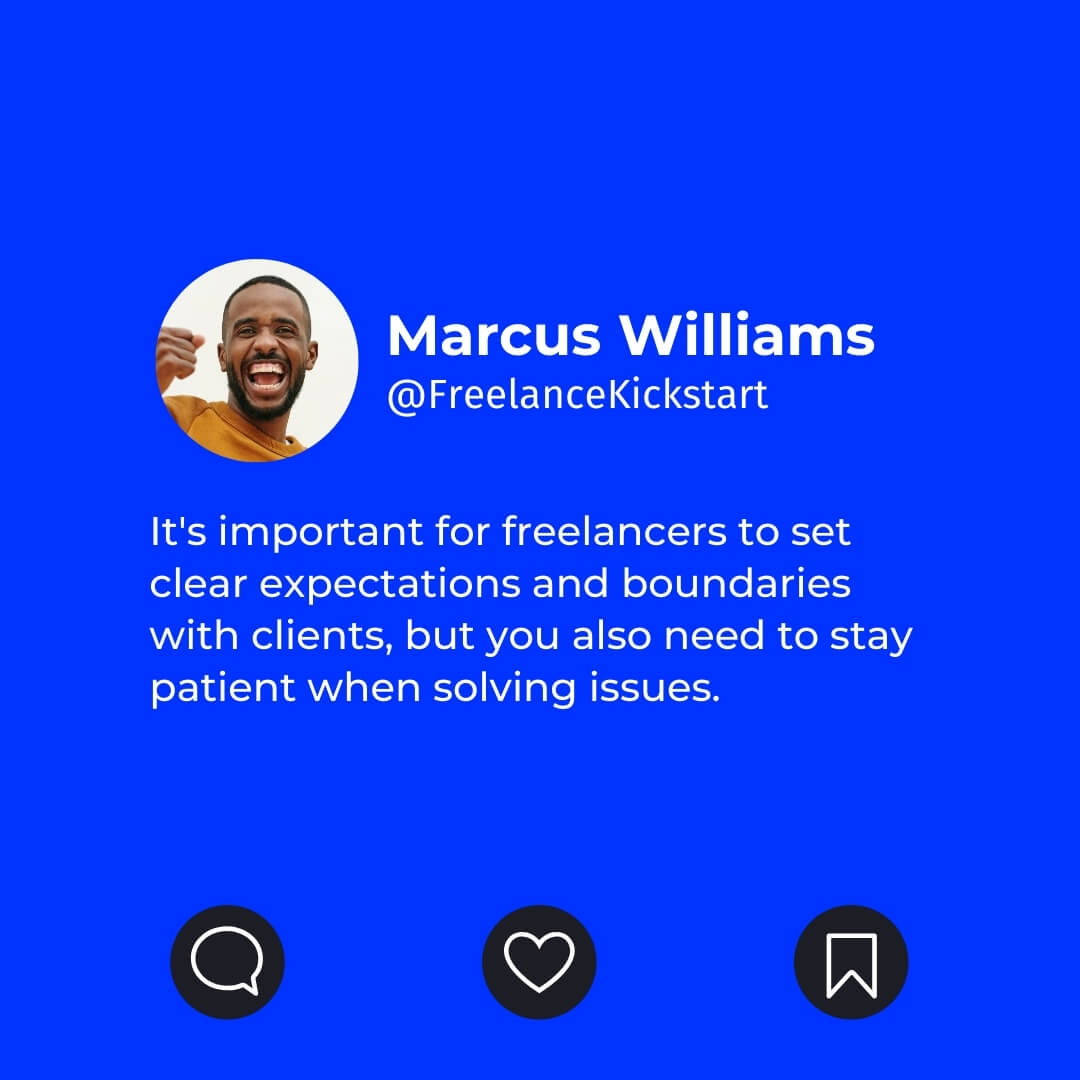 Marcus Williams
@FreelanceKickstart

It's important for freelancers to set clear expectations and boundaries with clients, but you also need to stay patient when solving issues.